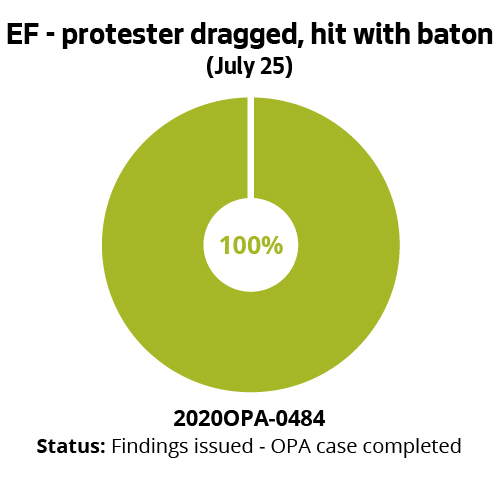 EF - protester dragged, hit with baton
(July 25)

100%

2020OPA-0484
Status: Findings issued - OPA case completed